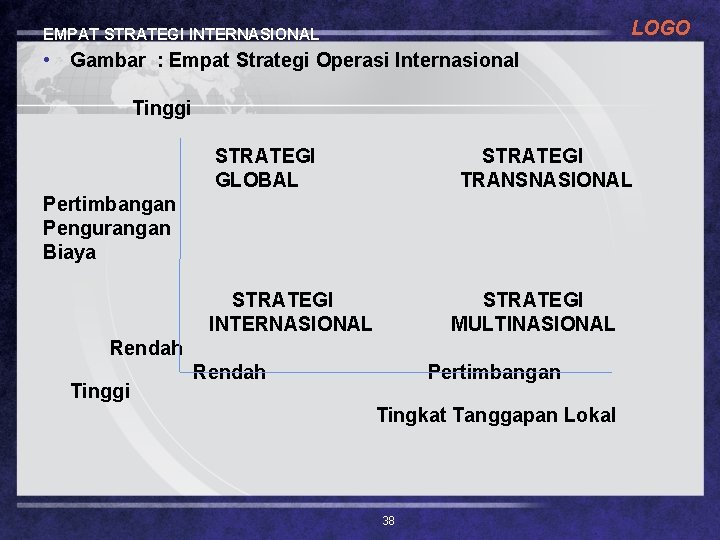 EMPAT STRATEGI INTERNASIONAL

LOGO

• Gambar : Empat Strategi Operasi Internasional

Tinggi

STRATEGI GLOBAL

STRATEGI TRANSNASIONAL

Pertimbangan Pengurangan Biaya

STRATEGI INTERNASIONAL

STRATEGI MULTINASIONAL

Rendah

Rendah

Pertimbangan

Tinggi

Tingkat Tanggapan Lokal

38